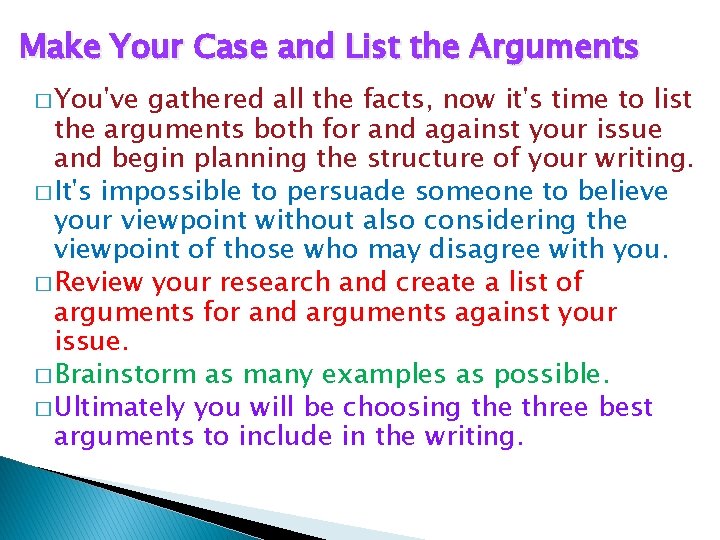 Make Your Case and List the Arguments

□ You've gathered all the facts, now it's time to list the arguments both for and against your issue and begin planning the structure of your writing.

□ It's impossible to persuade someone to believe your viewpoint without also considering the viewpoint of those who may disagree with you.

□ Review your research and create a list of arguments for and arguments against your issue.

□ Brainstorm as many examples as possible.

□ Ultimately you will be choosing the three best arguments to include in the writing.